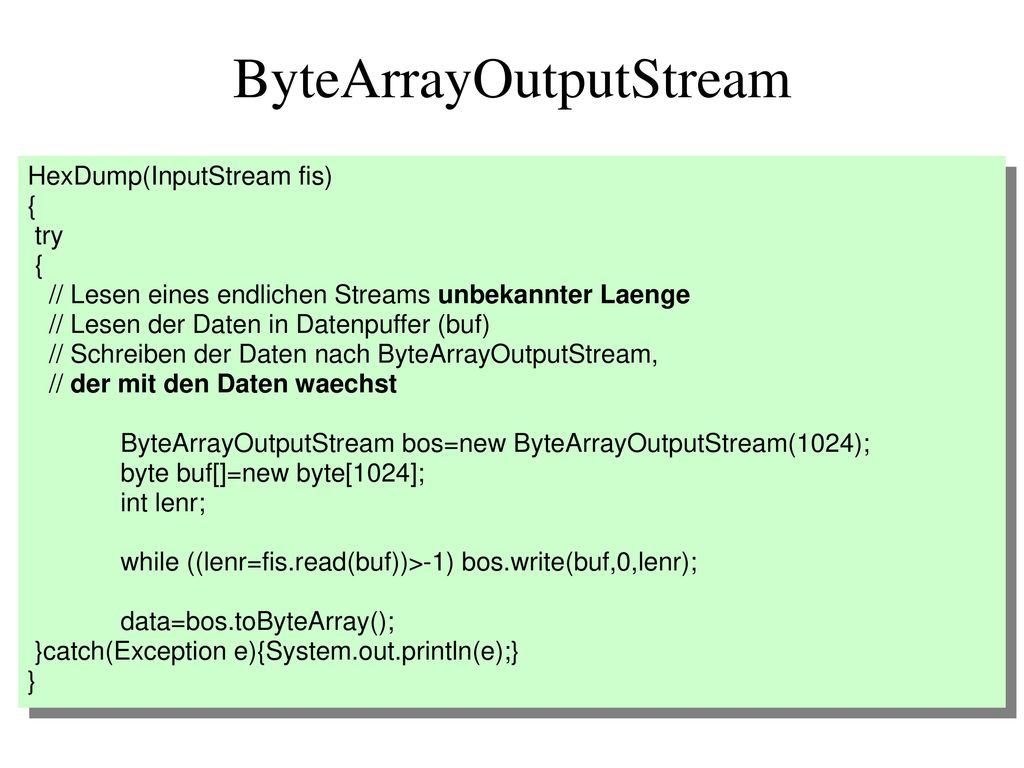 ByteArrayOutputStream

HexDump(InputStream fis)
{
 try
 {
  // Lesen eines endlichen Streams unbekannter Laenge
  // Lesen der Daten in Datenpuffer (buf)
  // Schreiben der Daten nach ByteArrayOutputStream,
  // der mit den Daten waechst

   ByteArrayOutputStream bos=new ByteArrayOutputStream(1024);
   byte buf[]=new byte[1024];
   int lenr;

   while ((lenr=fis.read(buf))>-1) bos.write(buf,0,lenr);

   data=bos.toByteArray();
 }catch(Exception e){System.out.println(e);}
}